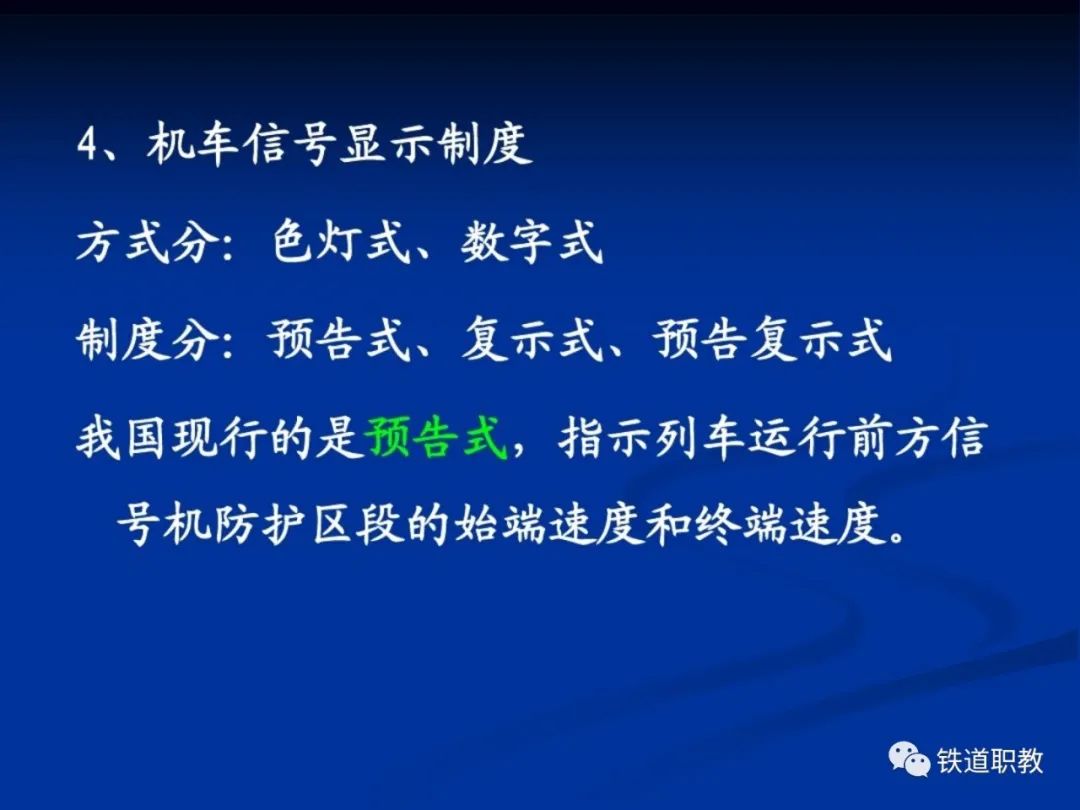 4、机车信号显示制度

方式分：色灯式、数字式

制度分：预告式、复示式、预告复示式

我国现行的是预告式，指示列车运行前方信号机防护区段的始端速度和终端速度。

铁道职教